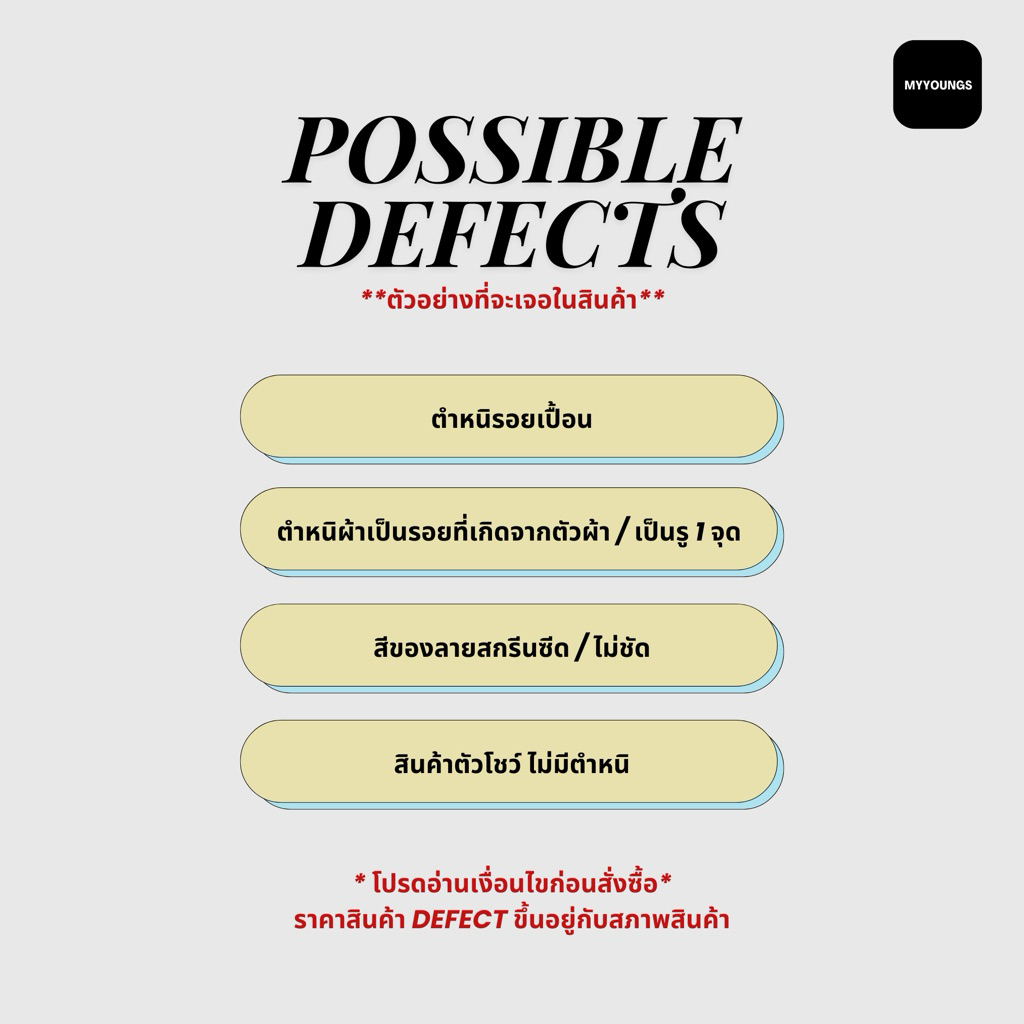 MYYOUNGS

POSSIBLE DEFECTS

**ตัวอย่างที่จะเจอในสินค้า**

ตำหนิรอยเปื้อน

ตำหนิผ้าเป็นรอยที่เกิดจากตัวผ้า / เป็นรู 1 จุด

สีของลายสกรีนซีด / ไม่ชัด

สินค้าตัวโชว์ ไม่มีตำหนิ

* โปรดอ่านเงื่อนไขก่อนสั่งซื้อ*
ราคาสินค้า DEFECT ขึ้นอยู่กับสภาพสินค้า